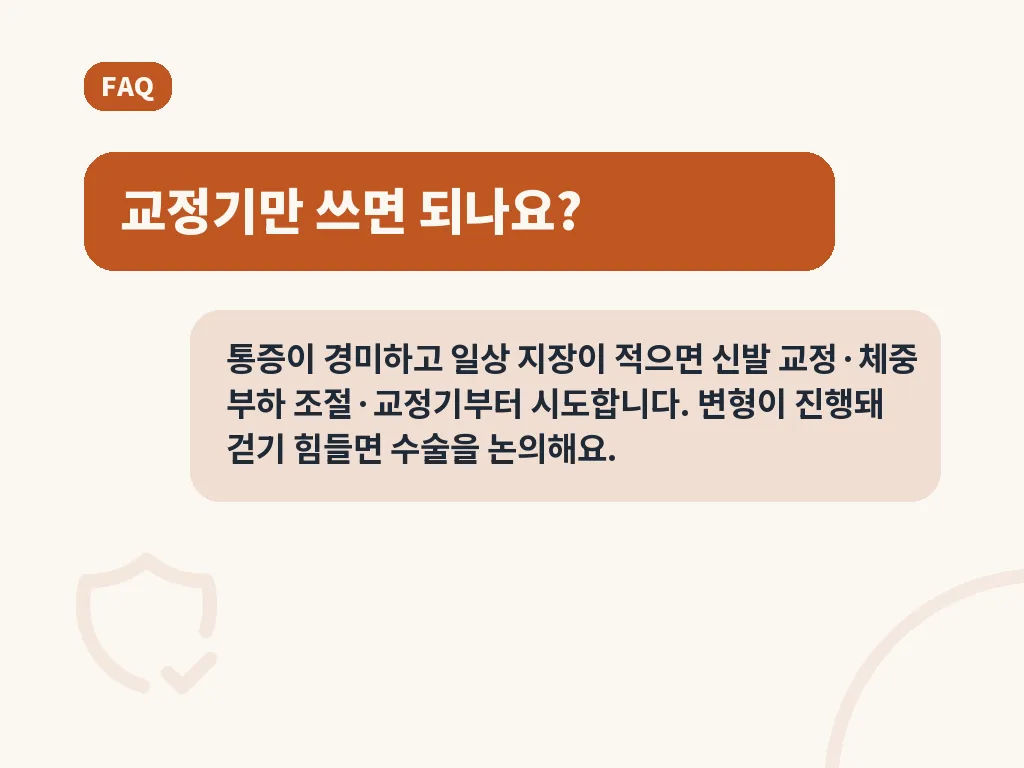 FAQ

교정기만 쓰면 되나요?

통증이 경미하고 일상 지장이 적으면 신발 교정·체중 부하 조절·교정기부터 시도합니다. 변형이 진행돼 걷기 힘들면 수술을 논의해요.